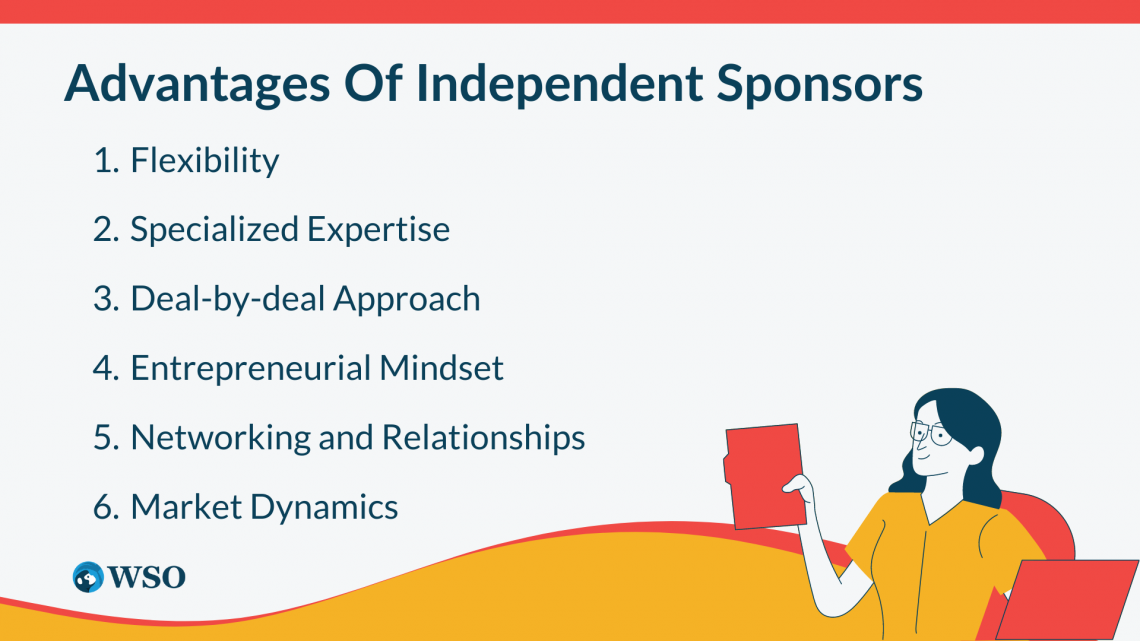 Advantages Of Independent Sponsors

1. Flexibility
2. Specialized Expertise
3. Deal-by-deal Approach
4. Entrepreneurial Mindset
5. Networking and Relationships
6. Market Dynamics

WSO